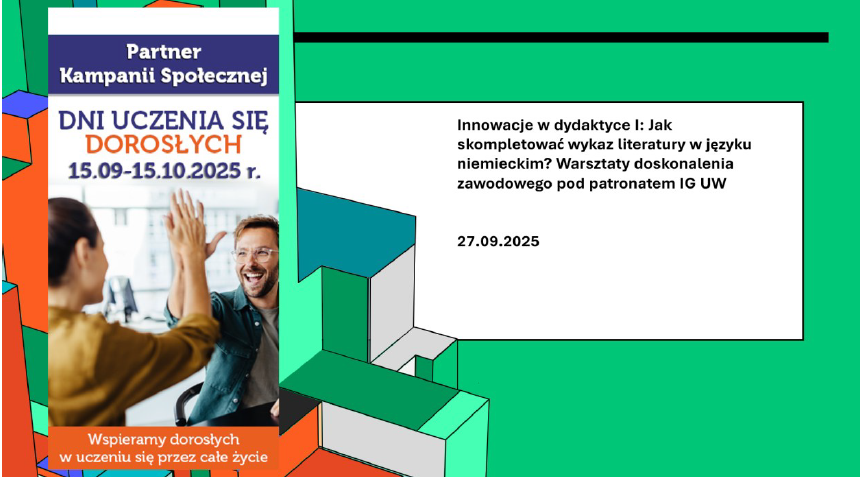 Partner
Kampanii Społecznej

DNI UCZENIA SIĘ
DOROSŁYCH
15.09-15.10.2025 r.

Wspieramy dorosłych
w uczeniu się przez całe życie

Innowacje w dydaktyce I: Jak skompletować wykaz literatury w języku niemieckim? Warsztaty doskonalenia zawodowego pod patronatem IG UW

27.09.2025